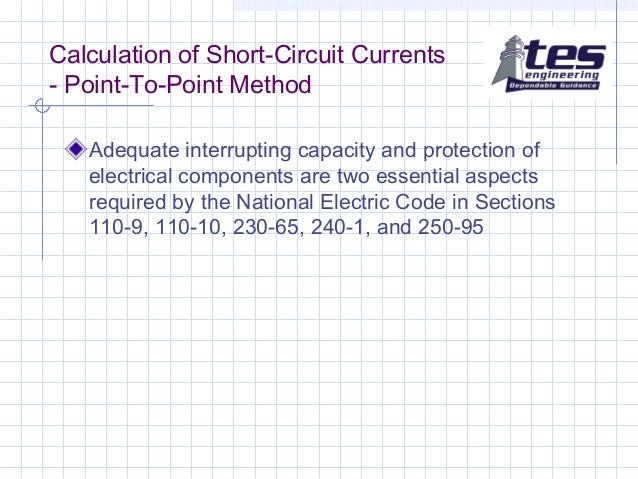 Calculation of Short-Circuit Currents - Point-To-Point Method

tes engineering
Dependable Guidance

Adequate interrupting capacity and protection of electrical components are two essential aspects required by the National Electric Code in Sections 110-9, 110-10, 230-65, 240-1, and 250-95